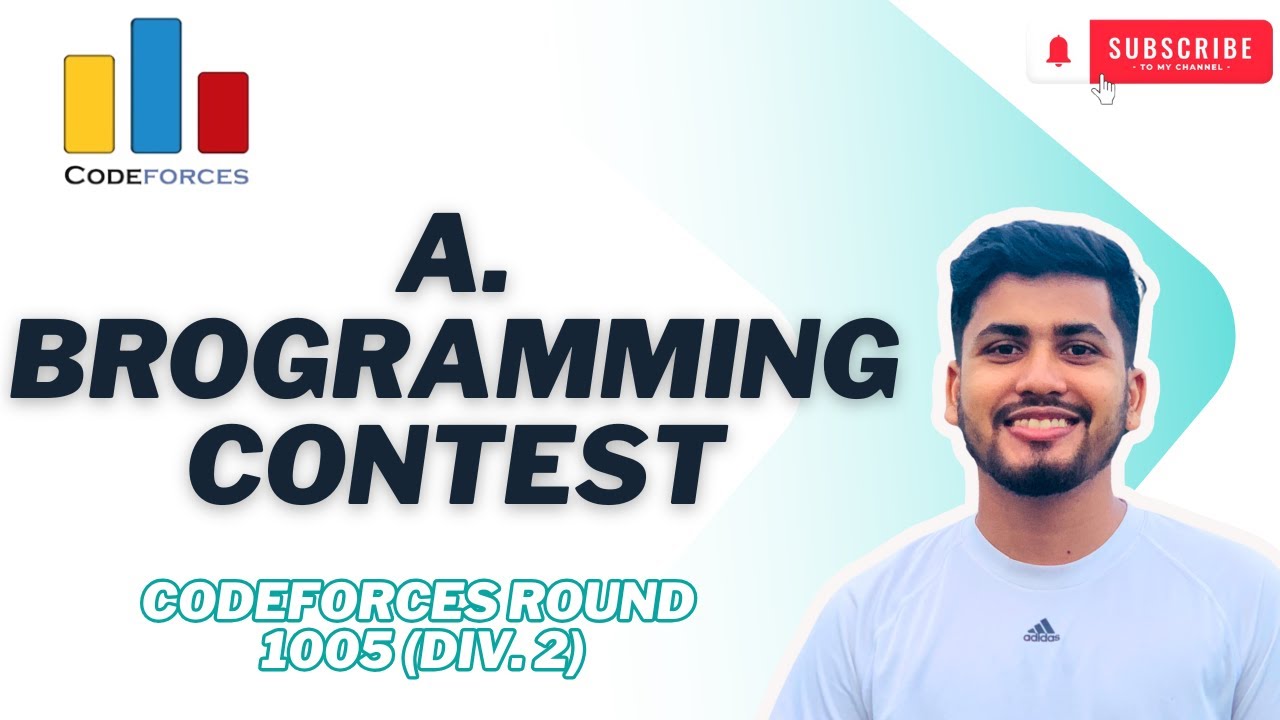 CODEFORCES

SUBSCRIBE
- TO MY CHANNEL -

A.
BROGRAMMING
CONTEST

CODEFORCES ROUND
1005 (DIV. 2)

adidas